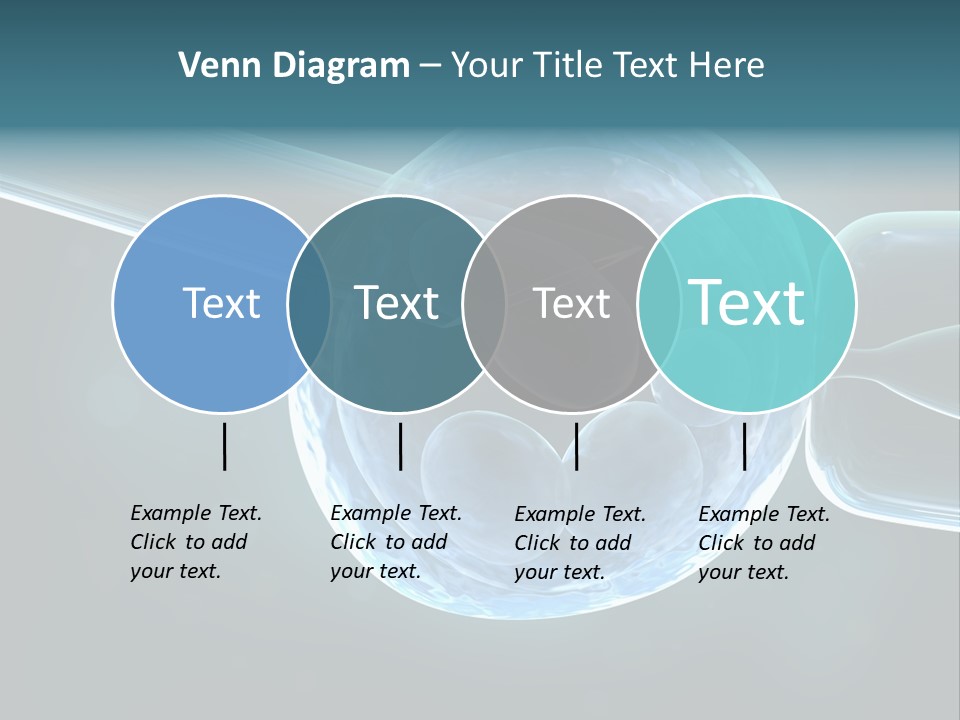 Venn Diagram – Your Title Text Here

Text

Text

Text

Text

Example Text. Click to add your text.

Example Text. Click to add your text.

Example Text. Click to add your text.

Example Text. Click to add your text.